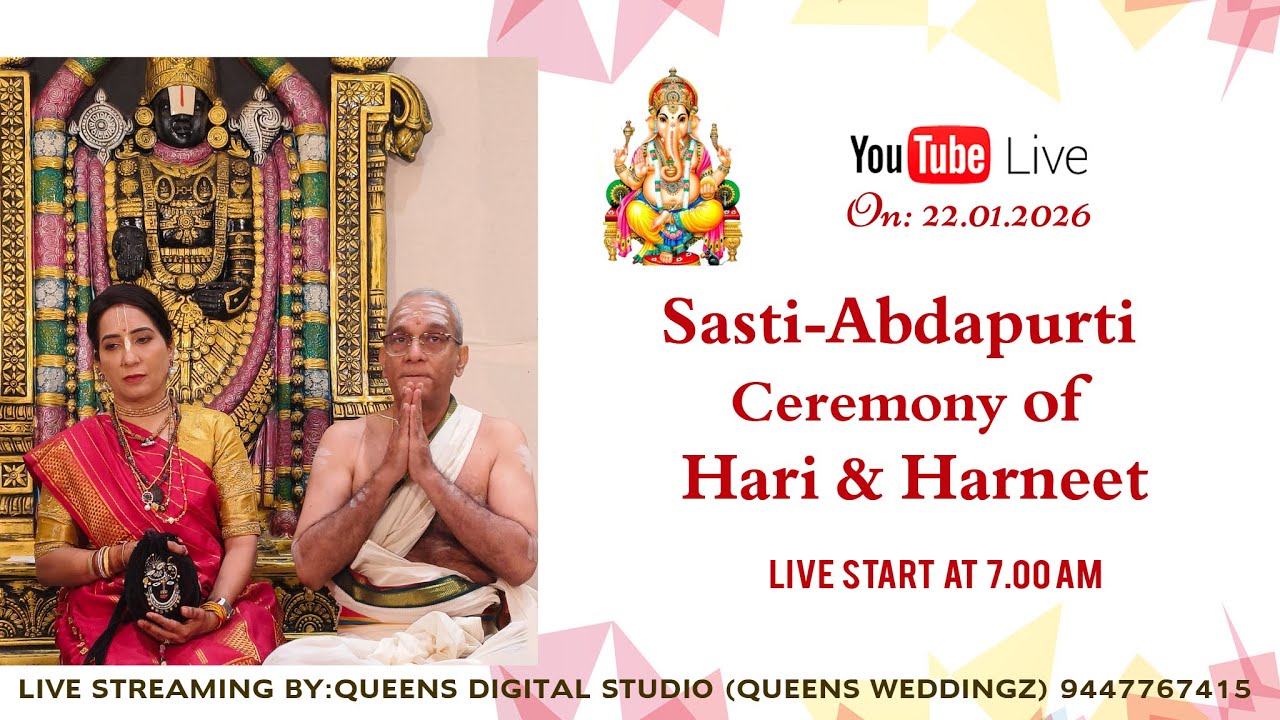 YouTube Live
On: 22.01.2026

Sasti-Abdapurti
Ceremony of
Hari & Harneet

LIVE START AT 7.00 AM

LIVE STREAMING BY:QUEENS DIGITAL STUDIO (QUEENS WEDDINGZ) 9447767415